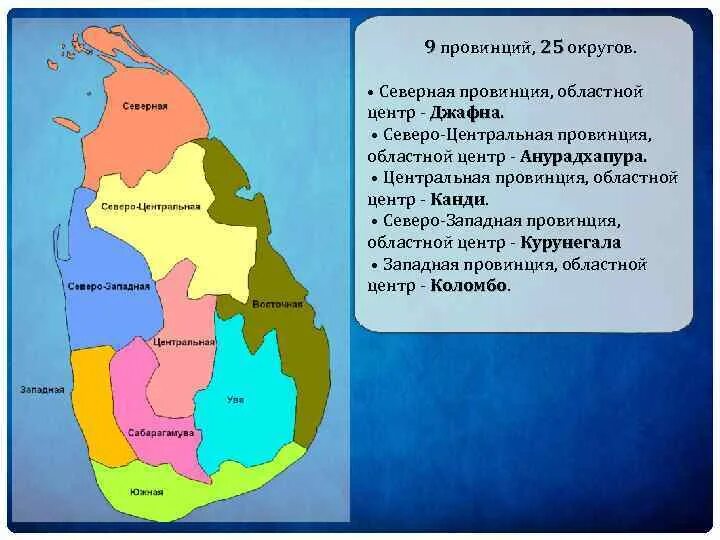 Северная

Северо-Центральная

Северо-Западная

Восточная

Центральная

Западная

Ува

Сабарагамува

Южная

9 провинций, 25 округов.

• Северная провинция, областной центр - Джафна.

• Северо-Центральная провинция, областной центр - Анурадхапура.

• Центральная провинция, областной центр - Канди.

• Северо-Западная провинция, областной центр - Курунегала

• Западная провинция, областной центр - Коломбо.